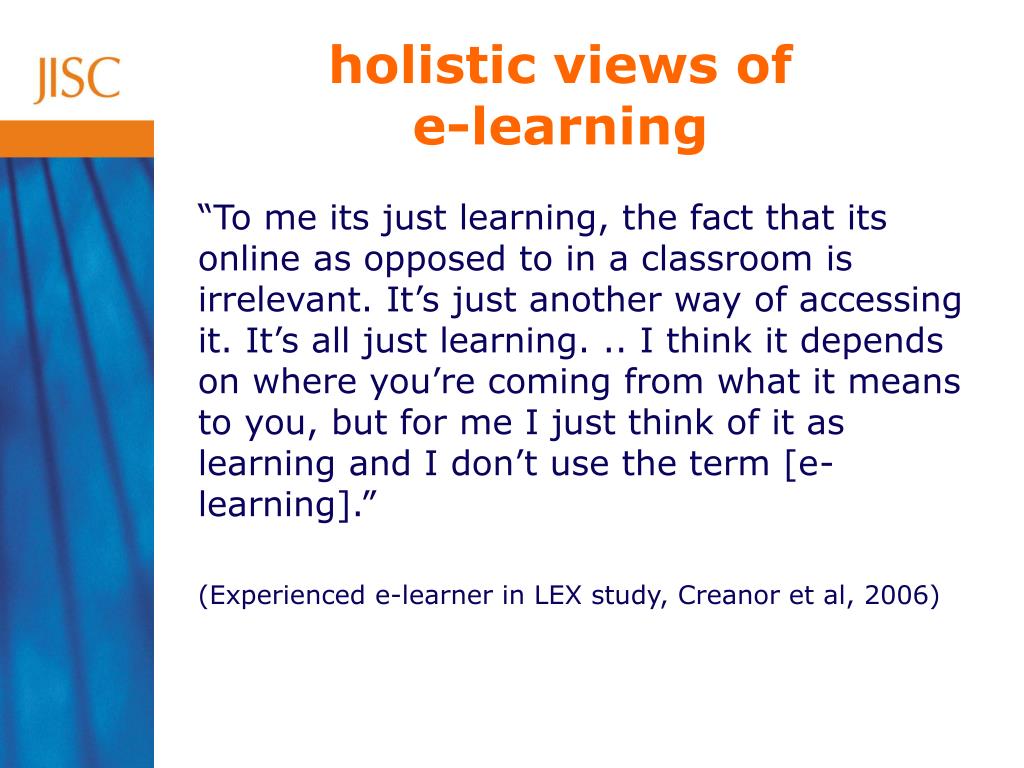 JISC

holistic views of e-learning

“To me its just learning, the fact that its online as opposed to in a classroom is irrelevant. It’s just another way of accessing it. It’s all just learning. .. I think it depends on where you’re coming from what it means to you, but for me I just think of it as learning and I don’t use the term [e-learning].”

(Experienced e-learner in LEX study, Creanor et al, 2006)